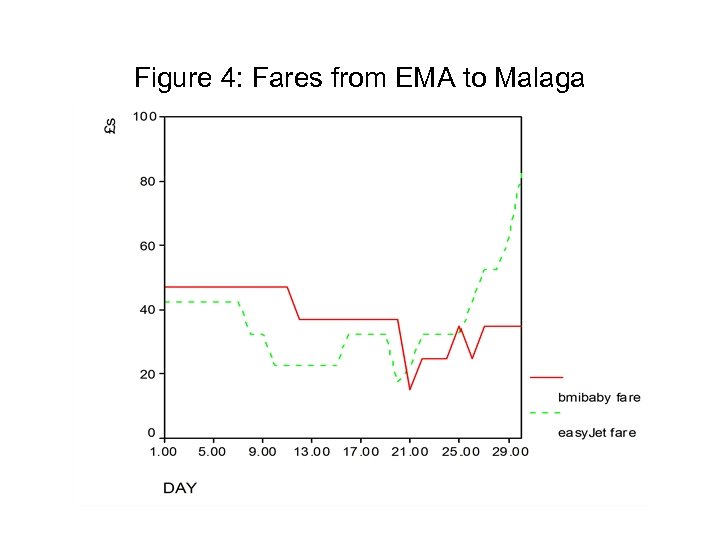 Figure 4: Fares from EMA to Malaga

£s

100

80

60

40

20

0

1.00 5.00 9.00 13.00 17.00 21.00 25.00 29.00

DAY

bmibaby fare

easyJet fare